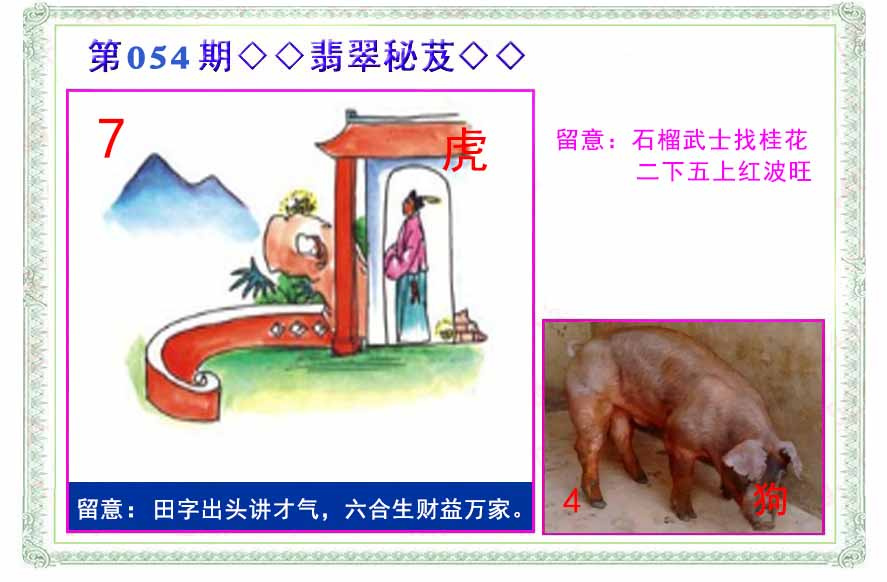 第054期◇◇翡翠秘芨◇◇

7

虎

留意：石榴武士找桂花
二下五上红波旺

留意：田字出头讲才气，六合生财益万家。

4

狗